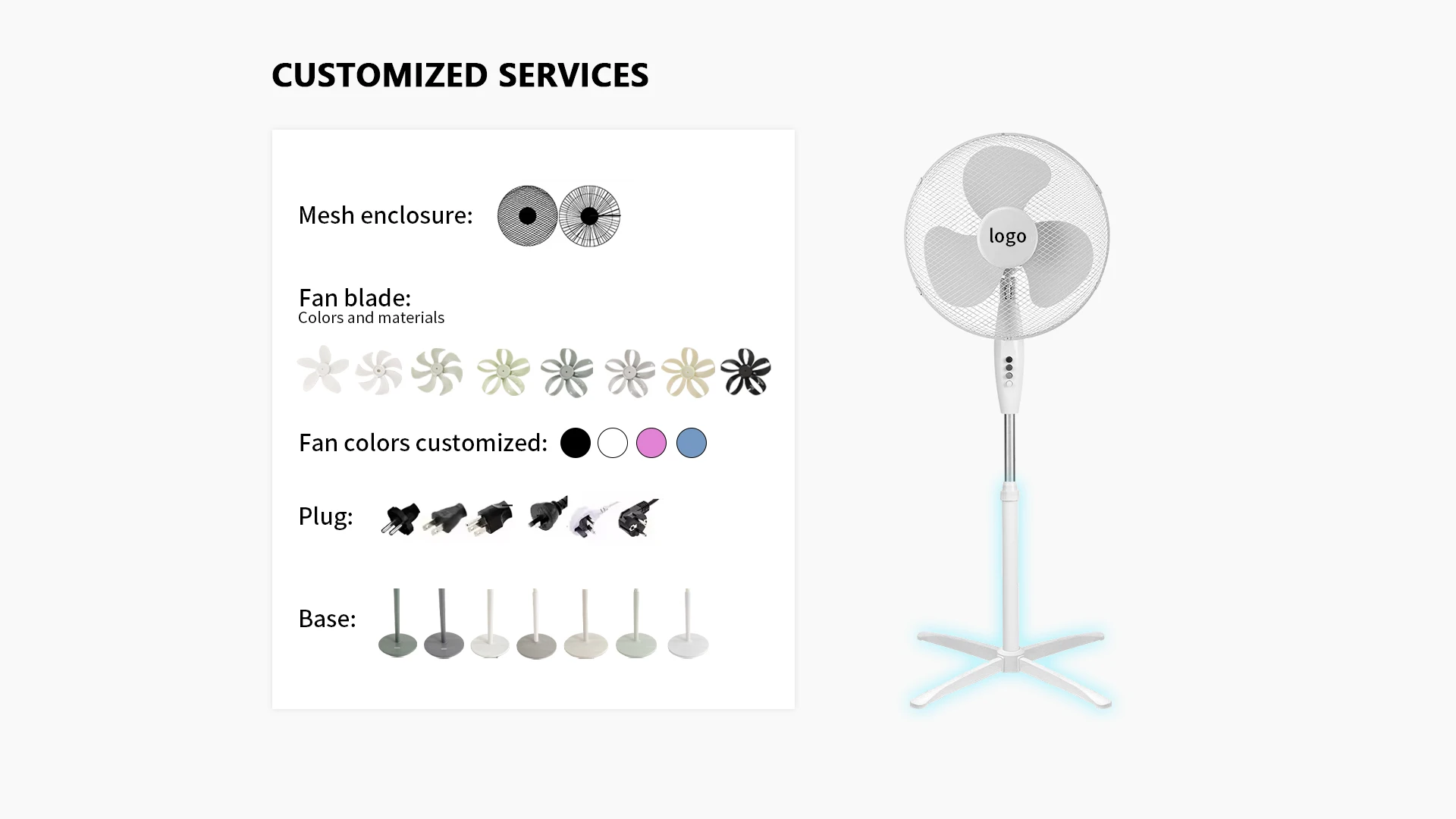 CUSTOMIZED SERVICES

Mesh enclosure:

Fan blade:
Colors and materials

Fan colors customized:

Plug:

Base:

logo